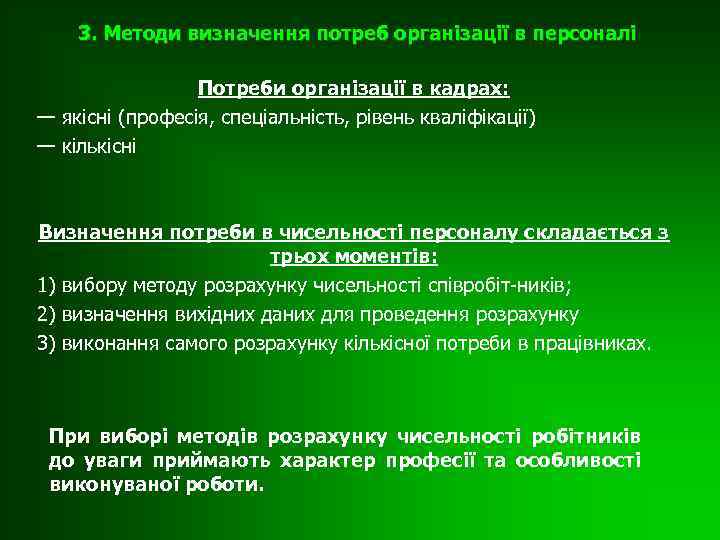 3. Методи визначення потреб організації в персоналі

Потреби організації в кадрах:
— якісні (професія, спеціальність, рівень кваліфікації)
— кількісні

Визначення потреби в чисельності персоналу складається з трьох моментів:
1) вибору методу розрахунку чисельності співробіт-ників;
2) визначення вихідних даних для проведення розрахунку
3) виконання самого розрахунку кількісної потреби в працівниках.

При виборі методів розрахунку чисельності робітників до уваги приймають характер професії та особливості виконуваної роботи.